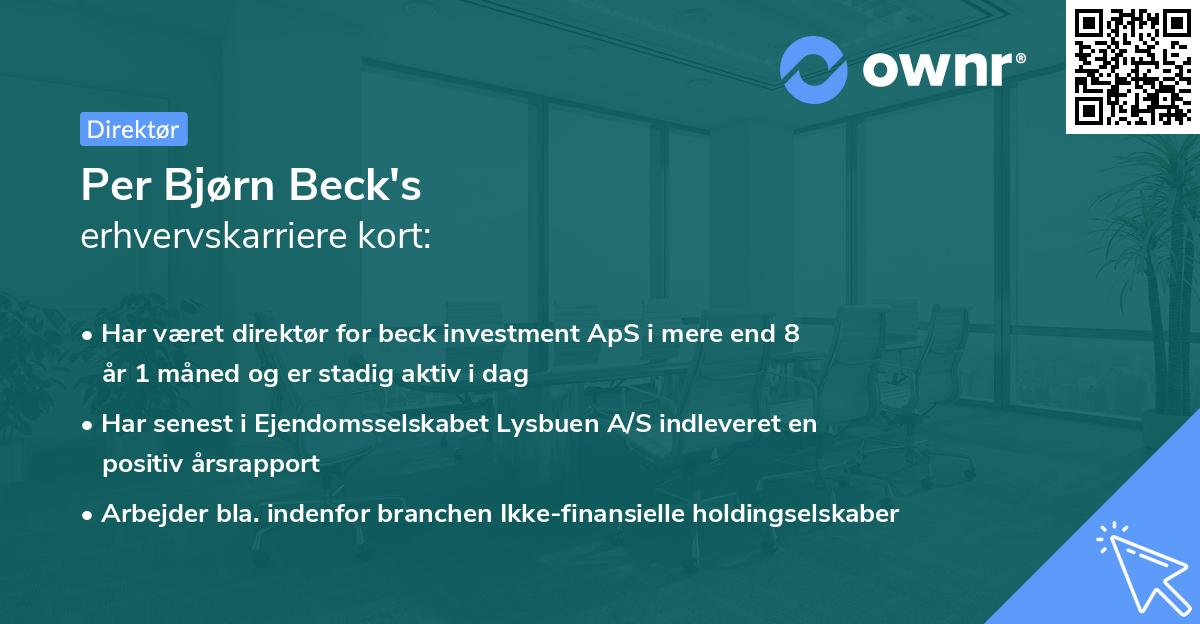 ownr®

Direktør

Per Bjørn Beck's
erhvervskarriere kort:

• Har været direktør for beck investment ApS i mere end 8 år 1 måned og er stadig aktiv i dag

• Har senest i Ejendomsselskabet Lysbuen A/S indleveret en positiv årsrapport

• Arbejder bla. indenfor branchen Ikke-finansielle holdingselskaber